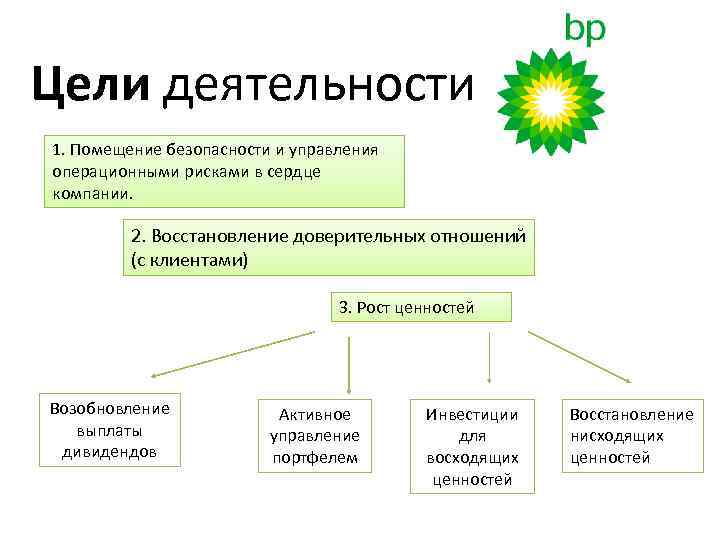 bp

Цели деятельности

1. Помещение безопасности и управления операционными рисками в сердце компании.

2. Восстановление доверительных отношений (с клиентами)

3. Рост ценностей

Возобновление выплаты дивидендов

Активное управление портфелем

Инвестиции для восходящих ценностей

Восстановление нисходящих ценностей